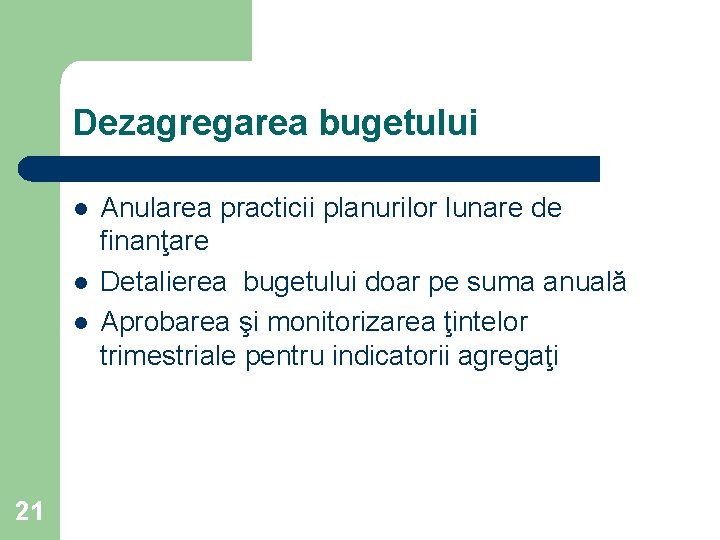 Dezagregarea bugetului

- Anularea practicii planurilor lunare de finanţare
- Detalierea bugetului doar pe suma anuală
- Aprobarea şi monitorizarea ţintelor trimestriale pentru indicatorii agregaţi

21